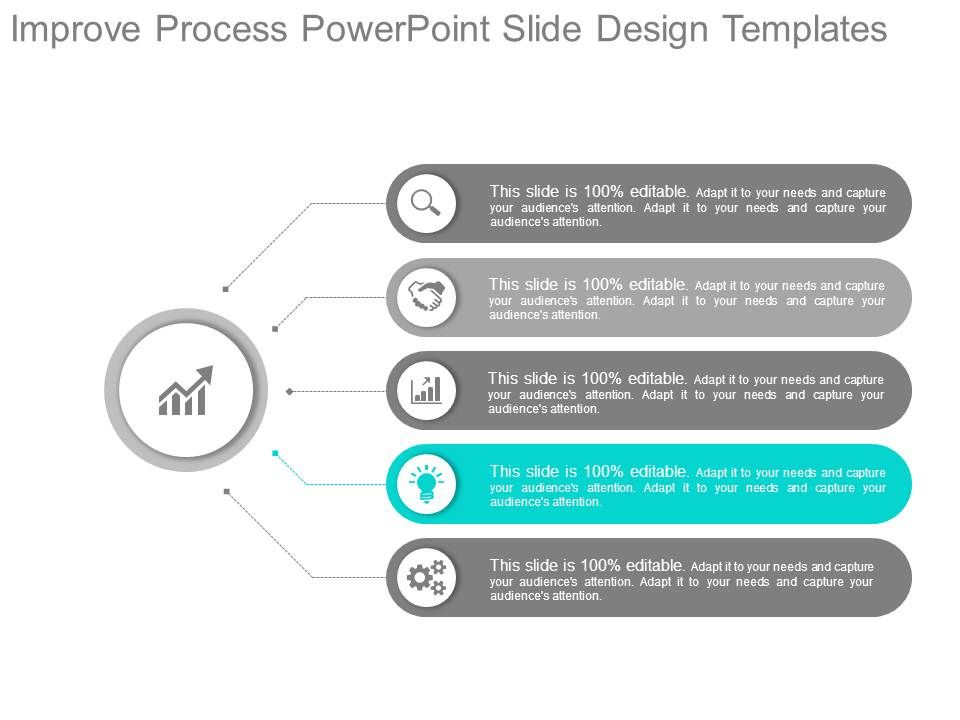 Improve Process PowerPoint Slide Design Templates

This slide is 100% editable. Adapt it to your needs and capture your audience's attention. Adapt it to your needs and capture your audience's attention.

This slide is 100% editable. Adapt it to your needs and capture your audience's attention. Adapt it to your needs and capture your audience's attention.

This slide is 100% editable. Adapt it to your needs and capture your audience's attention. Adapt it to your needs and capture your audience's attention.

This slide is 100% editable. Adapt it to your needs and capture your audience's attention. Adapt it to your needs and capture your audience's attention.

This slide is 100% editable. Adapt it to your needs and capture your audience's attention. Adapt it to your needs and capture your audience's attention.